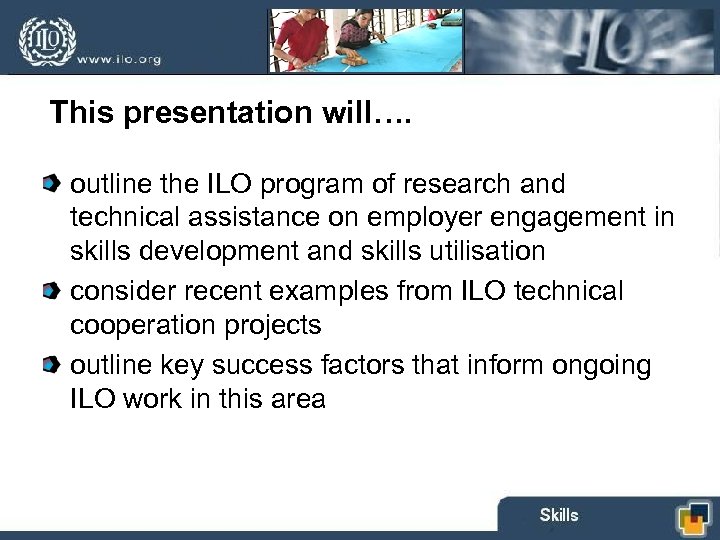 ILO
www.ilo.org

ILO

This presentation will….

outline the ILO program of research and technical assistance on employer engagement in skills development and skills utilisation

consider recent examples from ILO technical cooperation projects

outline key success factors that inform ongoing ILO work in this area

Skills